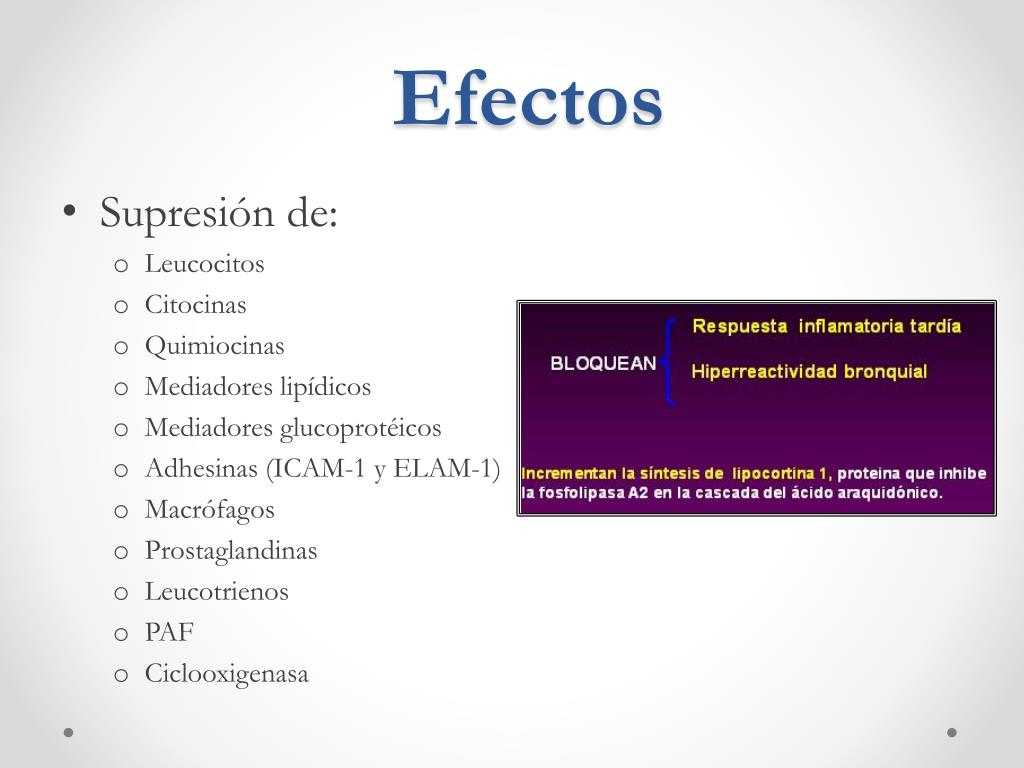 Efectos

• Supresión de:
  o Leucocitos
  o Citocinas
  o Quimiocinas
  o Mediadores lipídicos
  o Mediadores glucoprotéicos
  o Adhesinas (ICAM-1 y ELAM-1)
  o Macrófagos
  o Prostaglandinas
  o Leucotrienos
  o PAF
  o Ciclooxigenasa

BLOQUEAN
Respuesta inflamatoria tardía
Hiperreactividad bronquial

Incrementan la síntesis de lipocortina 1, proteina que inhibe la fosfolipasa A2 en la cascada del ácido araquidónico.